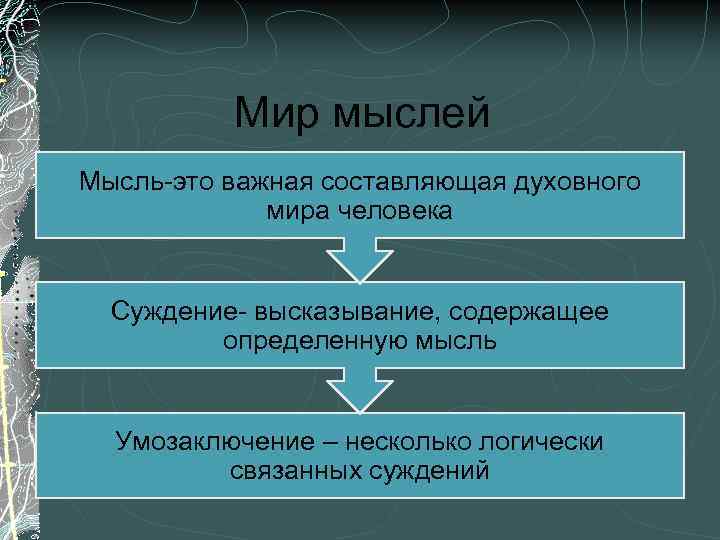 Мир мыслей

Мысль-это важная составляющая духовного мира человека

Суждение- высказывание, содержащее определенную мысль

Умозаключение – несколько логически связанных суждений